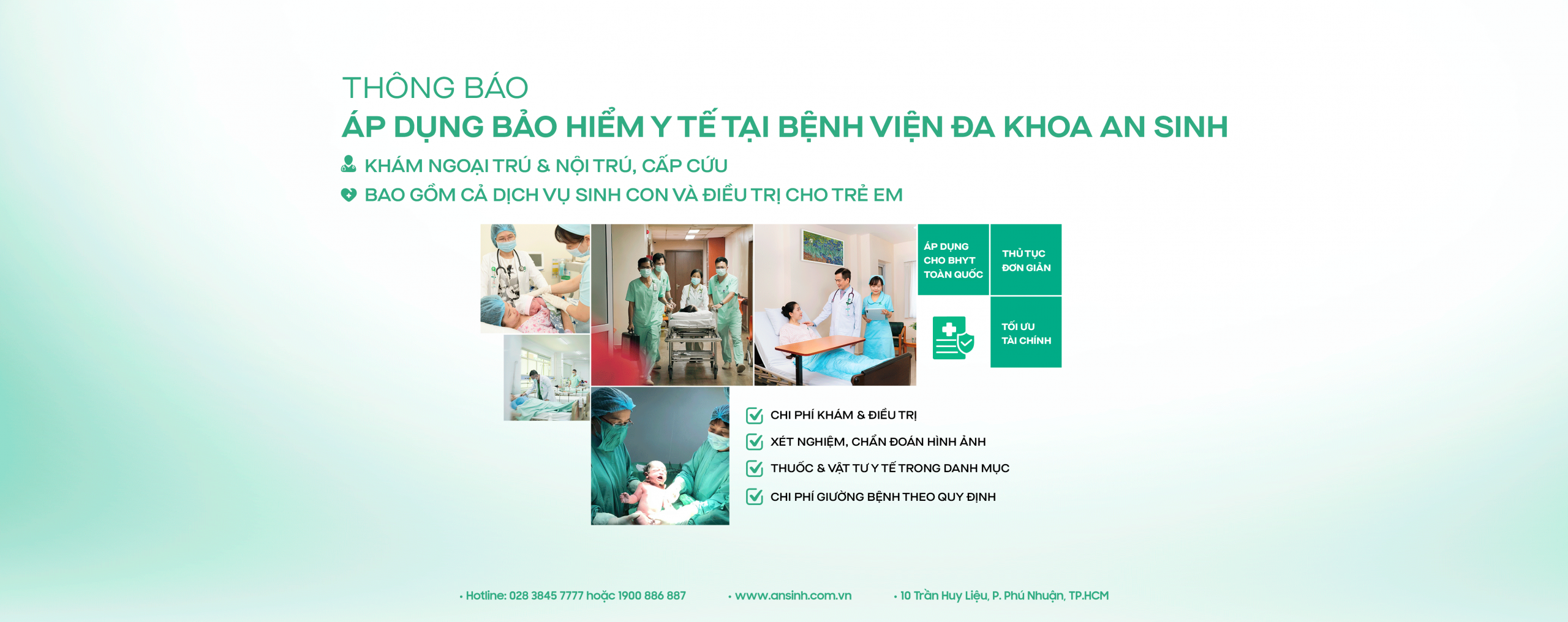 THÔNG BÁO
ÁP DỤNG BẢO HIỂM Y TẾ TẠI BỆNH VIỆN ĐA KHOA AN SINH

KHÁM NGOẠI TRÚ & NỘI TRÚ, CẤP CỨU
BAO GỒM CẢ DỊCH VỤ SINH CON VÀ ĐIỀU TRỊ CHO TRẺ EM

ÁP DỤNG CHO BHYT TOÀN QUỐC

THỦ TỤC ĐƠN GIẢN

TỐI ƯU TÀI CHÍNH

CHI PHÍ KHÁM & ĐIỀU TRỊ
XÉT NGHIỆM, CHẨN ĐOÁN HÌNH ẢNH
THUỐC & VẬT TƯ Y TẾ TRONG DANH MỤC
CHI PHÍ GIƯỜNG BỆNH THEO QUY ĐỊNH

• Hotline: 028 3845 7777 hoặc 1900 886 887 • www.ansinh.com.vn • 10 Trần Huy Liệu, P. Phú Nhuận, TP.HCM